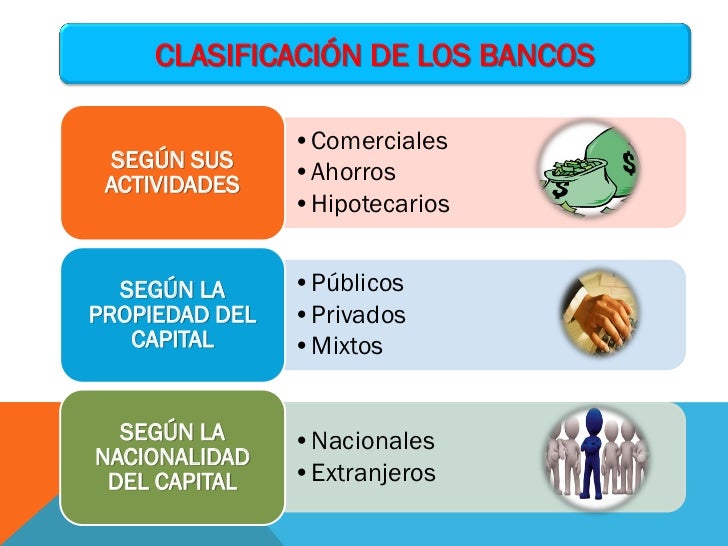 CLASIFICACIÓN DE LOS BANCOS

SEGÚN SUS ACTIVIDADES

• Comerciales
• Ahorros
• Hipotecarios

SEGÚN LA PROPIEDAD DEL CAPITAL

• Públicos
• Privados
• Mixtos

SEGÚN LA NACIONALIDAD DEL CAPITAL

• Nacionales
• Extranjeros